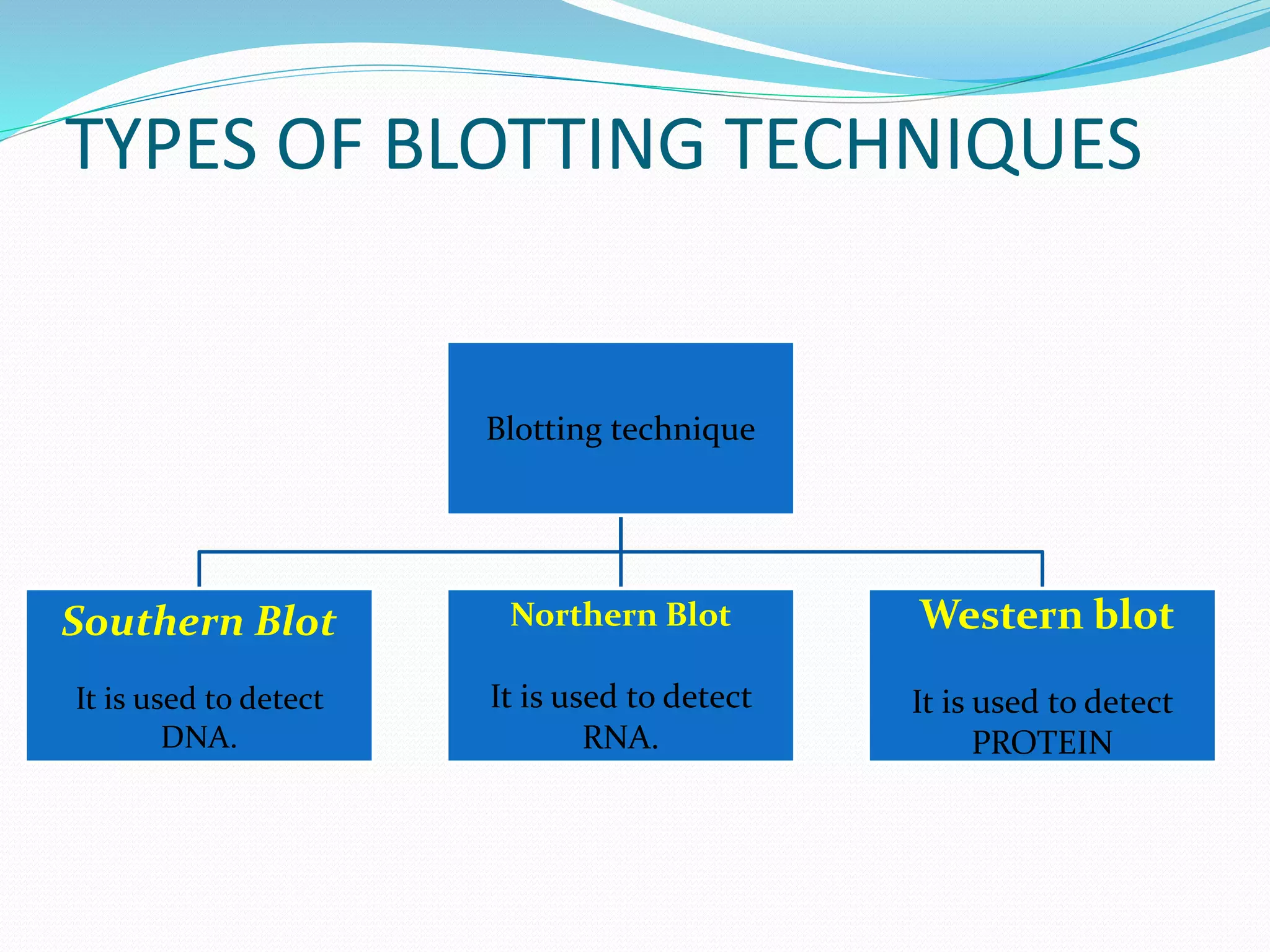 TYPES OF BLOTTING TECHNIQUES

Blotting technique

Southern Blot

It is used to detect DNA.

Northern Blot

It is used to detect RNA.

Western blot

It is used to detect PROTEIN